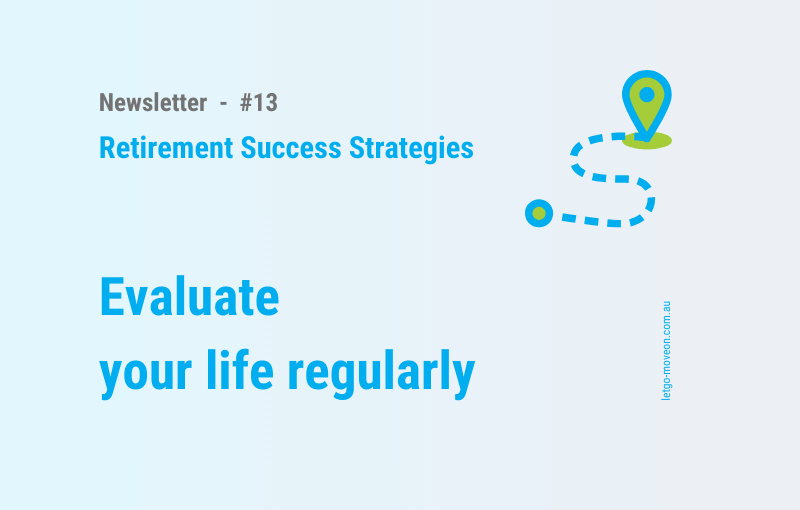 Newsletter - #13
Retirement Success Strategies

Evaluate
your life regularly

letgo-moveon.com.au